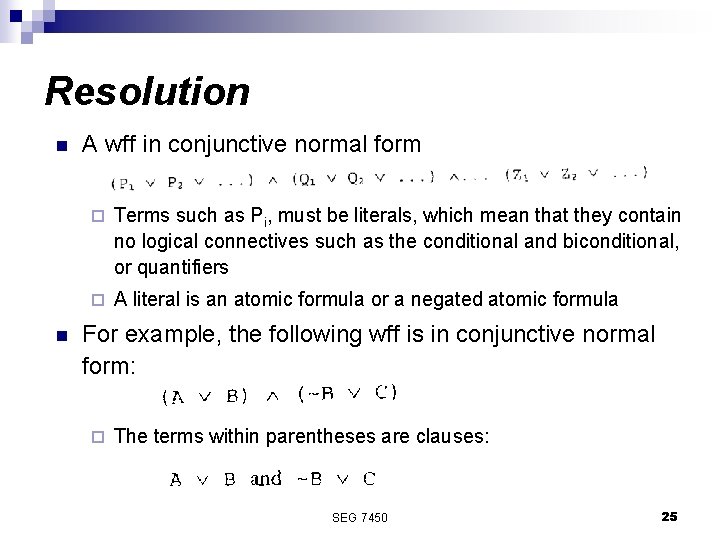 Resolution

A wff in conjunctive normal form

$(P_1 \vee P_2 \vee \ldots) \wedge (Q_1 \vee Q_2 \vee \ldots) \wedge \ldots (Z_1 \vee Z_2 \vee \ldots)$

Terms such as $P_i$, must be literals, which mean that they contain no logical connectives such as the conditional and biconditional, or quantifiers

A literal is an atomic formula or a negated atomic formula

For example, the following wff is in conjunctive normal form:

$(A \vee B) \wedge (\sim B \vee C)$

The terms within parentheses are clauses:

$A \vee B$ and $\sim B \vee C$

SEG 7450

25